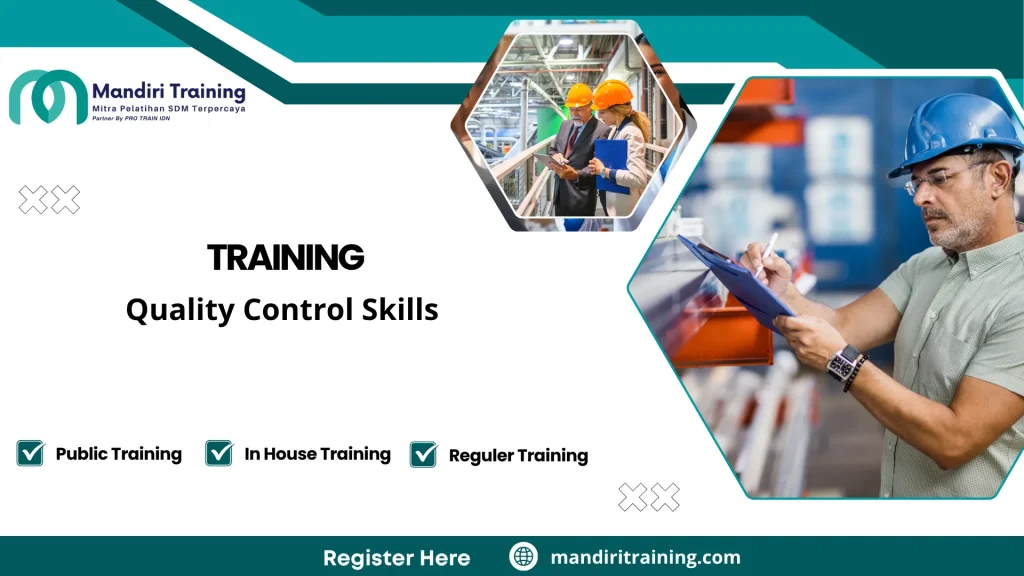 Mandiri Training
Mitra Pelatihan SDM Terpercaya
Partner By PRO TRAIN IDN

TRAINING
Quality Control Skills

Public Training
In House Training
Reguler Training

Register Here
mandiritraining.com